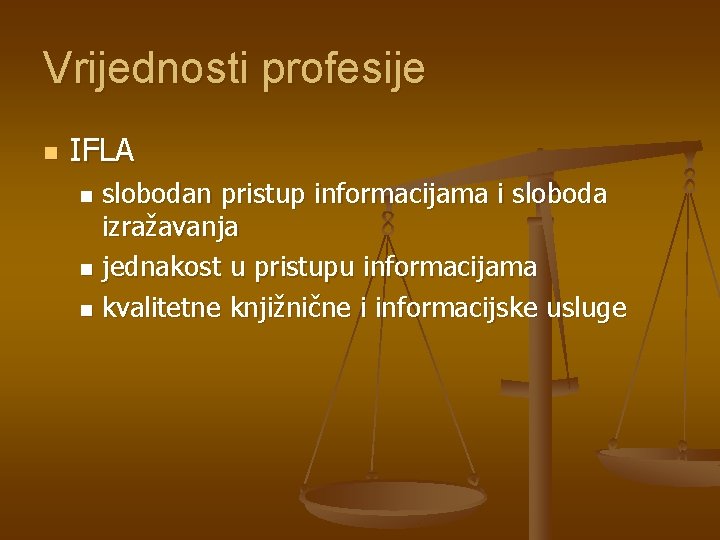 Vrijednosti profesije

- IFLA
  - slobodan pristup informacijama i sloboda izražavanja
  - jednakost u pristupu informacijama
  - kvalitetne knjižnične i informacijske usluge